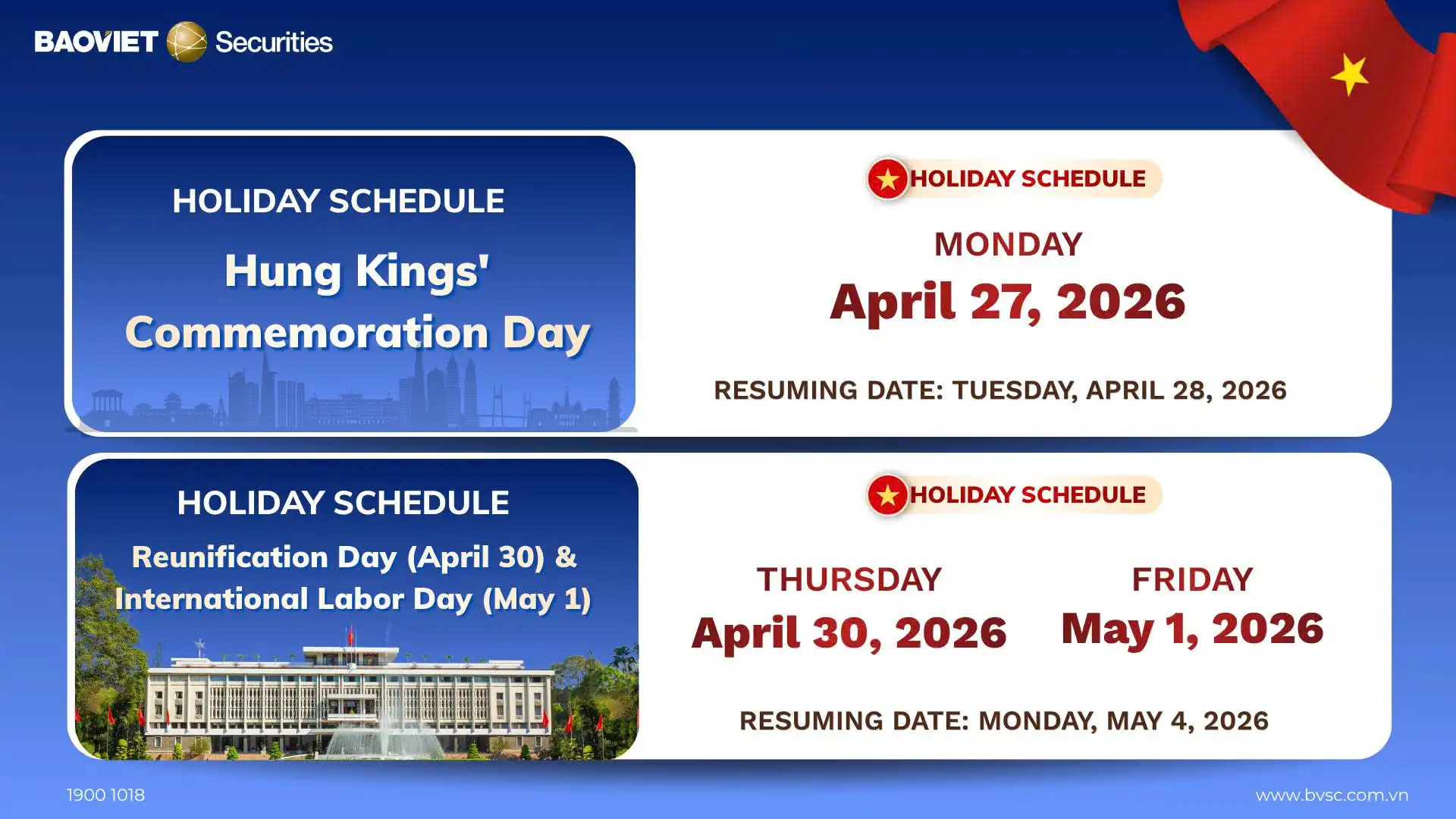 BAOVIET Securities

HOLIDAY SCHEDULE

Hung Kings' Commemoration Day

HOLIDAY SCHEDULE

MONDAY

April 27, 2026

RESUMING DATE: TUESDAY, APRIL 28, 2026

HOLIDAY SCHEDULE

Reunification Day (April 30) & International Labor Day (May 1)

HOLIDAY SCHEDULE

THURSDAY

April 30, 2026

FRIDAY

May 1, 2026

RESUMING DATE: MONDAY, MAY 4, 2026

1900 1018

www.bvsc.com.vn